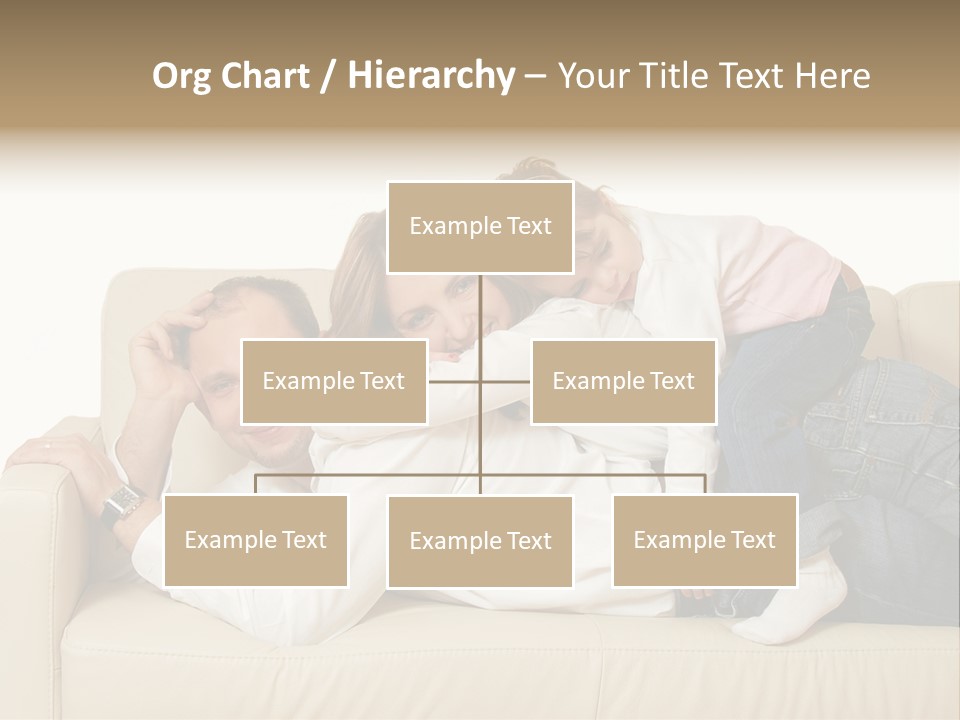 Org Chart / Hierarchy – Your Title Text Here

Example Text

Example Text

Example Text

Example Text

Example Text

Example Text